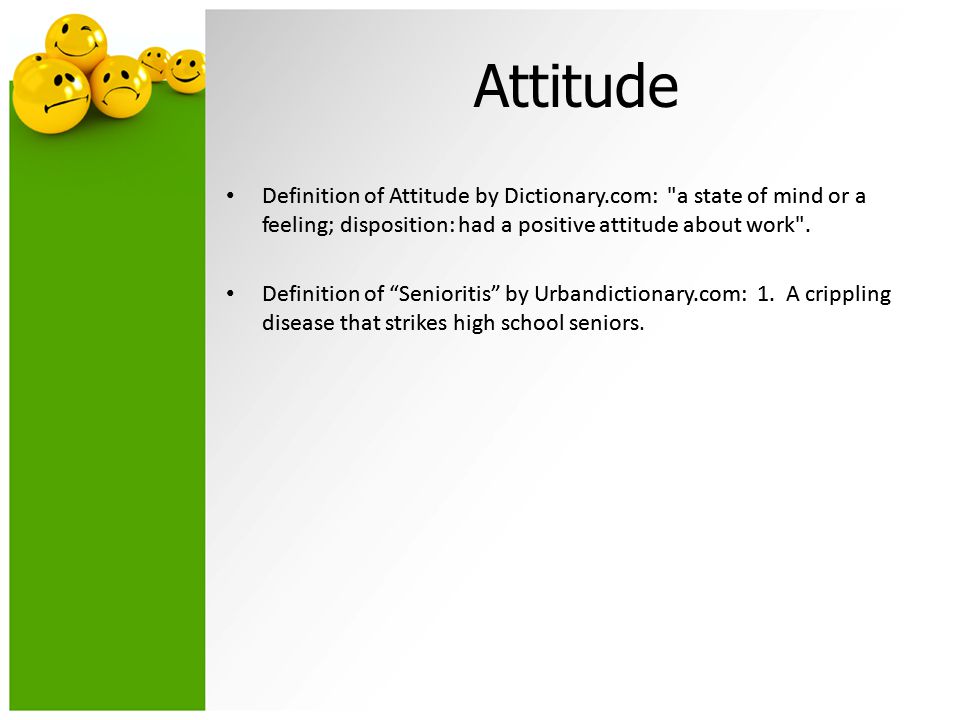 Attitude

• Definition of Attitude by Dictionary.com: "a state of mind or a feeling; disposition: had a positive attitude about work".

• Definition of “Senioritis” by Urbandictionary.com: 1. A crippling disease that strikes high school seniors.